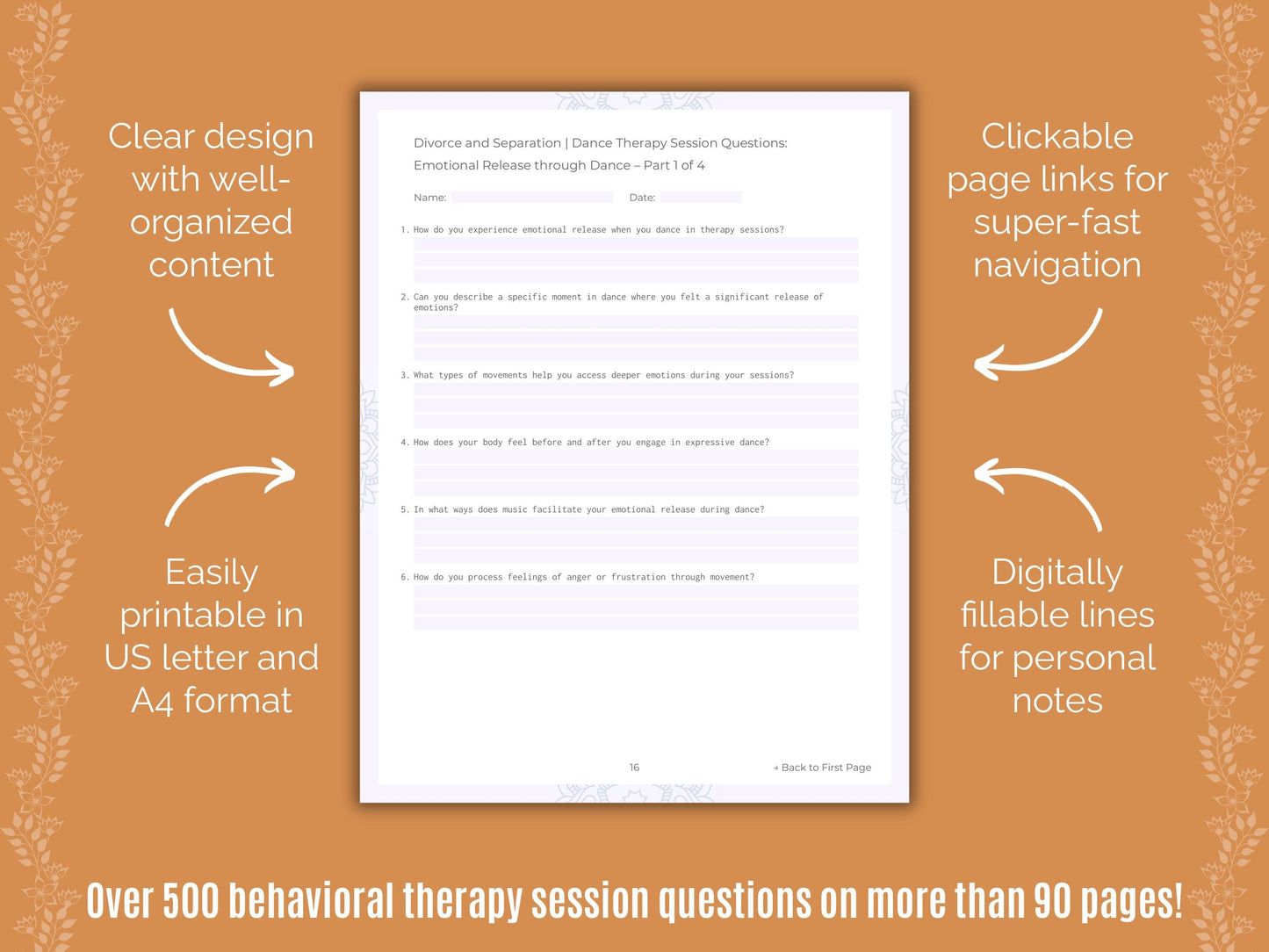 Clear design with well-organized content

Easily printable in US letter and A4 format

Divorce and Separation | Dance Therapy Session Questions: Emotional Release through Dance – Part 1 of 4

Name:

Date:

1. How do you experience emotional release when you dance in therapy sessions?

2. Can you describe a specific moment in dance where you felt a significant release of emotions?

3. What types of movements help you access deeper emotions during your sessions?

4. How does your body feel before and after you engage in expressive dance?

5. In what ways does music facilitate your emotional release during dance?

6. How do you process feelings of anger or frustration through movement?

16

→ Back to First Page

Clickable page links for super-fast navigation

Digitally fillable lines for personal notes

Over 500 behavioral therapy session questions on more than 90 pages!